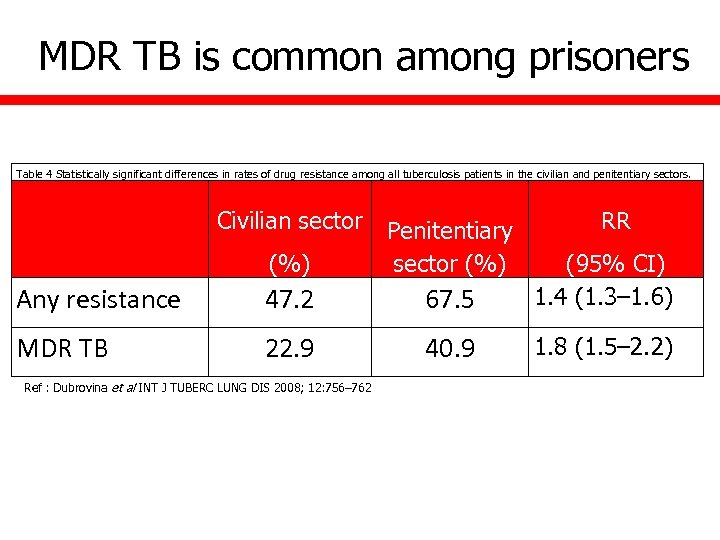 MDR TB is common among prisoners

Table 4 Statistically significant differences in rates of drug resistance among all tuberculosis patients in the civilian and penitentiary sectors.

| | Civilian sector (%) | Penitentiary sector (%) | RR (95% CI) |
|---|---|---|---|
| Any resistance | 47.2 | 67.5 | 1.4 (1.3–1.6) |
| MDR TB | 22.9 | 40.9 | 1.8 (1.5–2.2) |

Ref : Dubrovina et al INT J TUBERC LUNG DIS 2008; 12:756–762